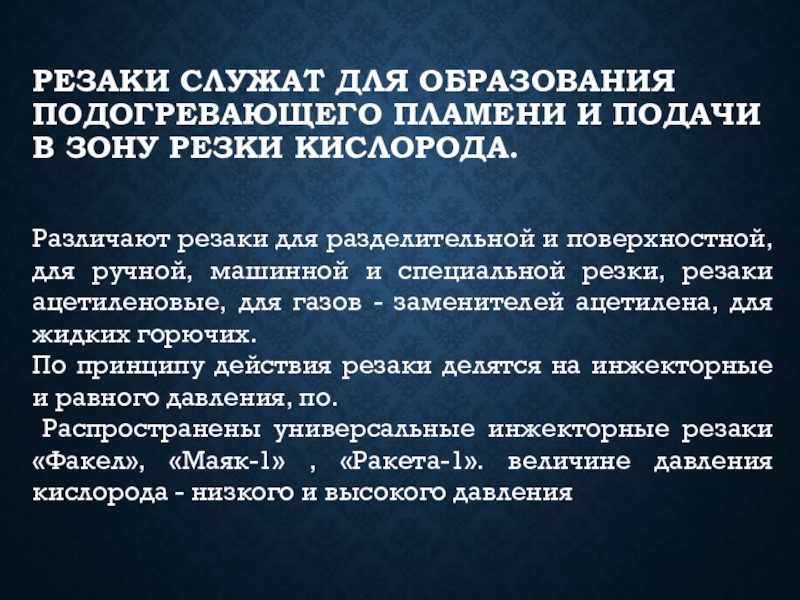 РЕЗАКИ СЛУЖАТ ДЛЯ ОБРАЗОВАНИЯ ПОДОГРЕВАЮЩЕГО ПЛАМЕНИ И ПОДАЧИ В ЗОНУ РЕЗКИ КИСЛОРОДА.

Различают резаки для разделительной и поверхностной, для ручной, машинной и специальной резки, резаки ацетиленовые, для газов - заменителей ацетилена, для жидких горючих.
По принципу действия резаки делятся на инжекторные и равного давления, по.
 Распространены универсальные инжекторные резаки «Факел», «Маяк-1» , «Ракета-1». величине давления кислорода - низкого и высокого давления